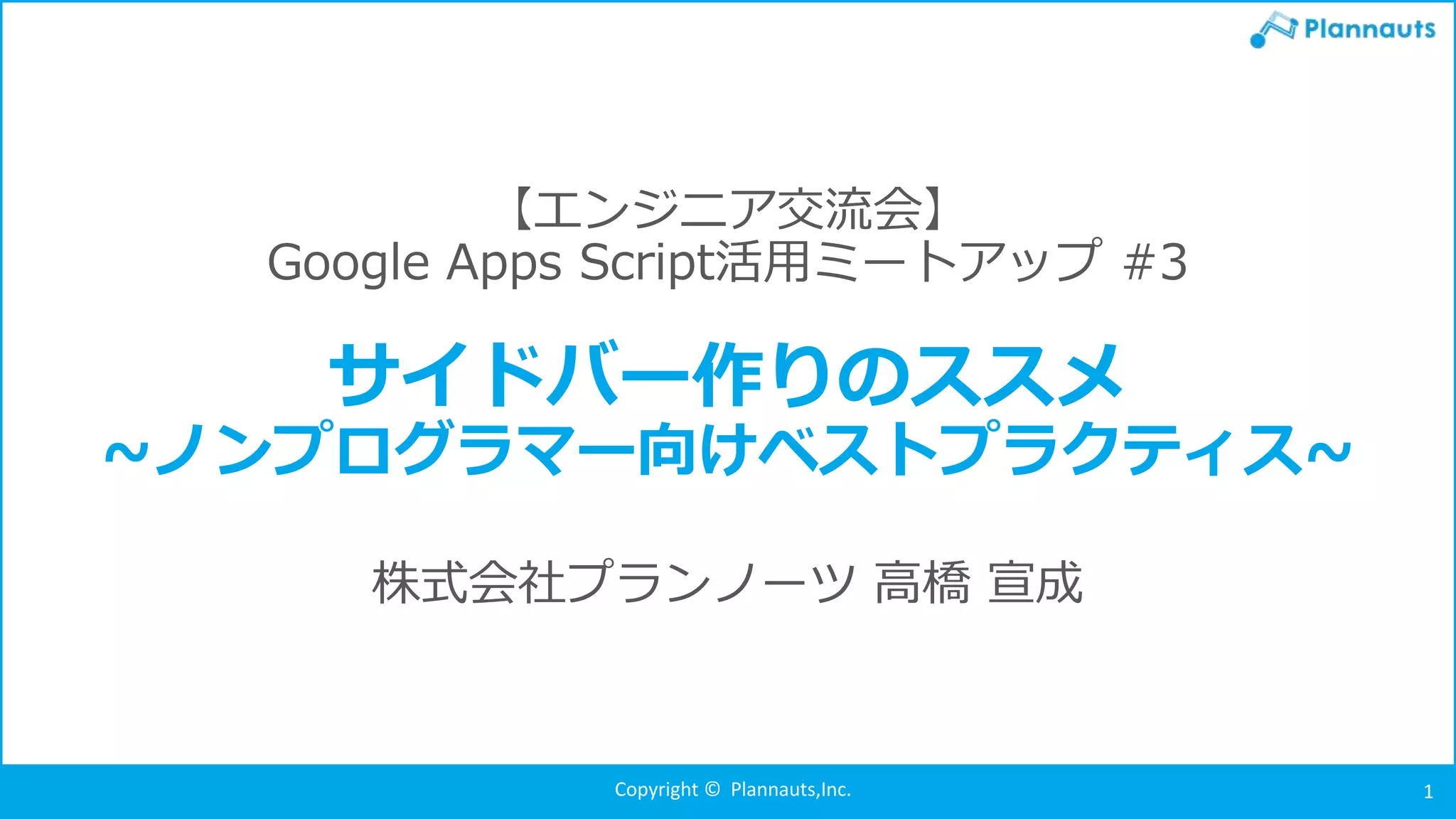 Plannauts

【エンジニア交流会】
Google Apps Script活用ミートアップ #3

サイドバー作りのススメ
~ノンプログラマー向けベストプラクティス~

株式会社プランノーツ 高橋 宣成

Copyright © Plannauts,Inc.

1